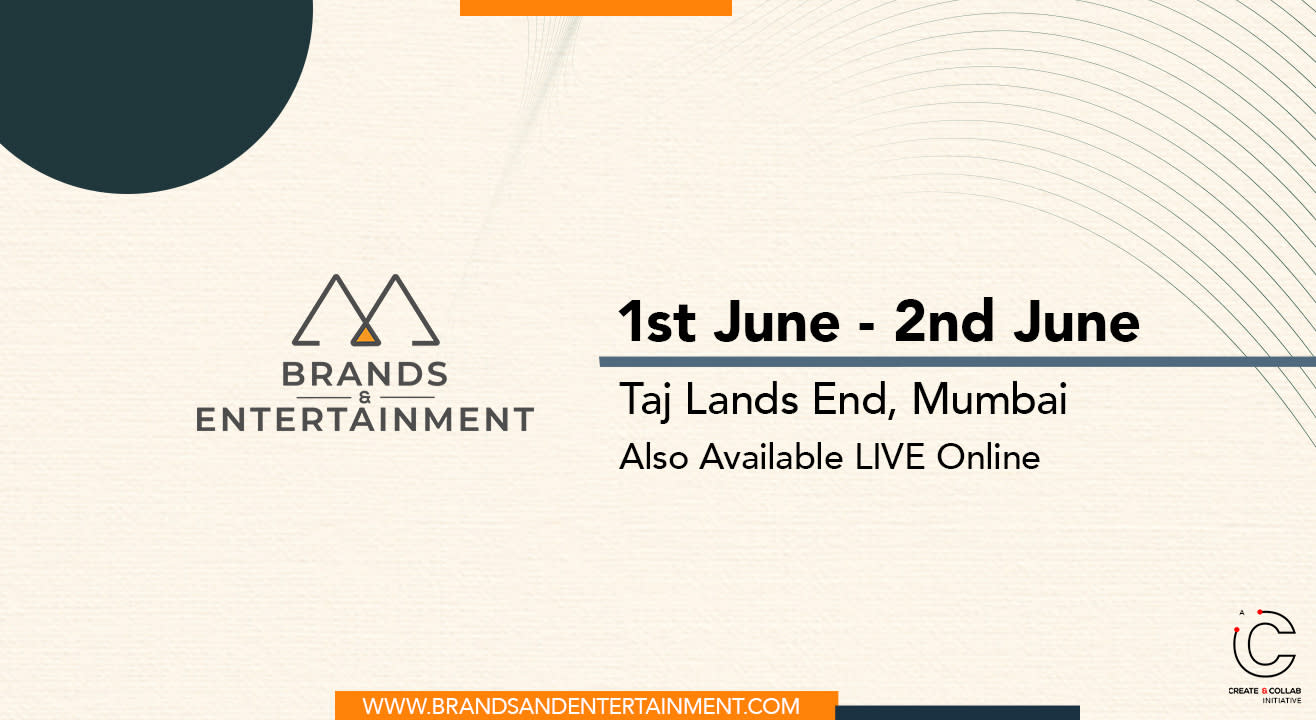 BRANDS
&
ENTERTAINMENT

1st June - 2nd June

Taj Lands End, Mumbai

Also Available LIVE Online

WWW.BRANDSANDENTERTAINMENT.COM

A
C
CREATE & COLLAB
INITIATIVE